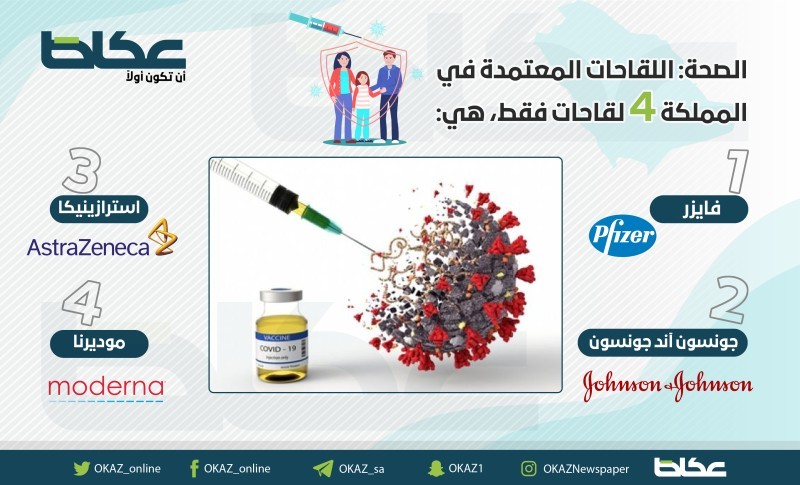 عكاظ
أن تكون أولاً

الصحة: اللقاحات المعتمدة في المملكة 4 لقاحات فقط، هي:

1
فايزر
Pfizer

2
جونسون آند جونسون
Johnson & Johnson

3
استرازينيكا
AstraZeneca

4
موديرنا
moderna

VACCINE
COVID - 19
Injection only

OKAZ_online
OKAZ_online
OKAZ_sa
OKAZ1
OKAZNewspaper
عكاظ